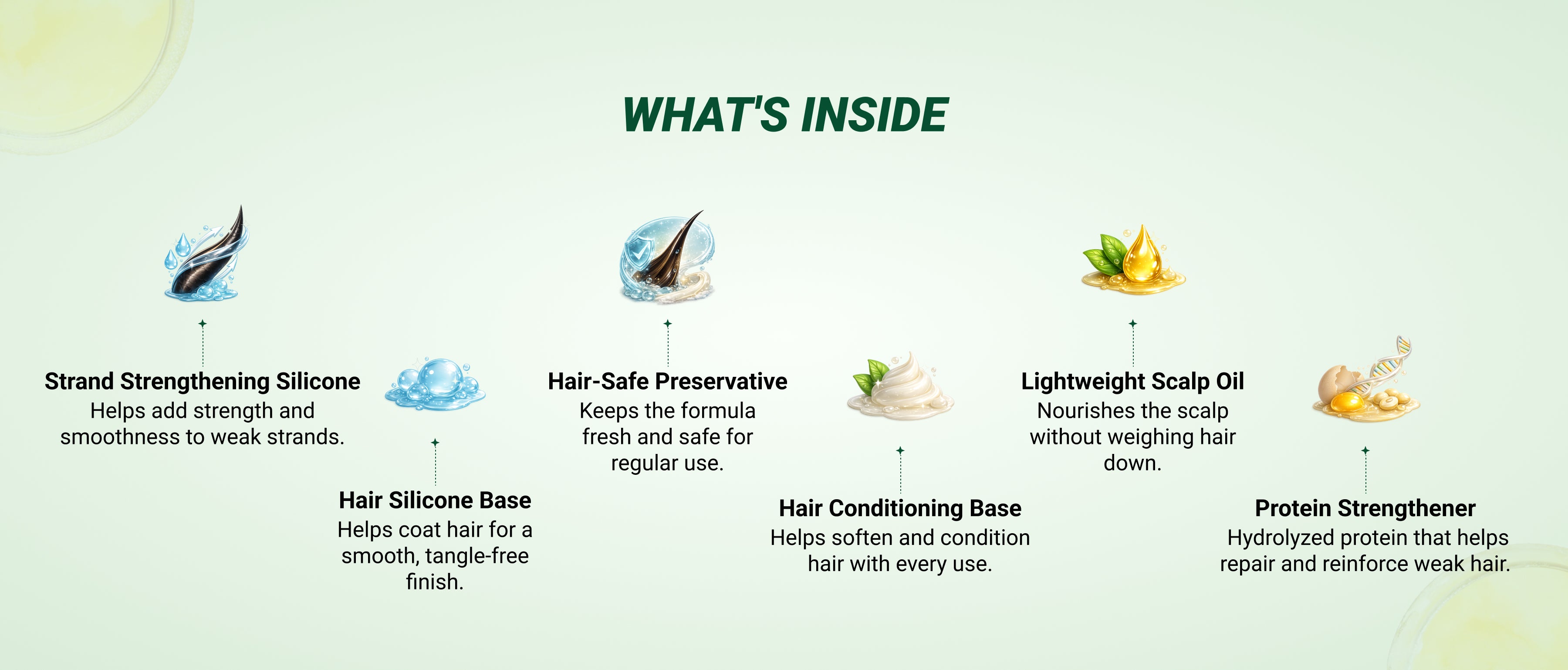 WHAT'S INSIDE

Strand Strengthening Silicone
Helps add strength and smoothness to weak strands.

Hair Silicone Base
Helps coat hair for a smooth, tangle-free finish.

Hair-Safe Preservative
Keeps the formula fresh and safe for regular use.

Hair Conditioning Base
Helps soften and condition hair with every use.

Lightweight Scalp Oil
Nourishes the scalp without weighing hair down.

Protein Strengthener
Hydrolyzed protein that helps repair and reinforce weak hair.